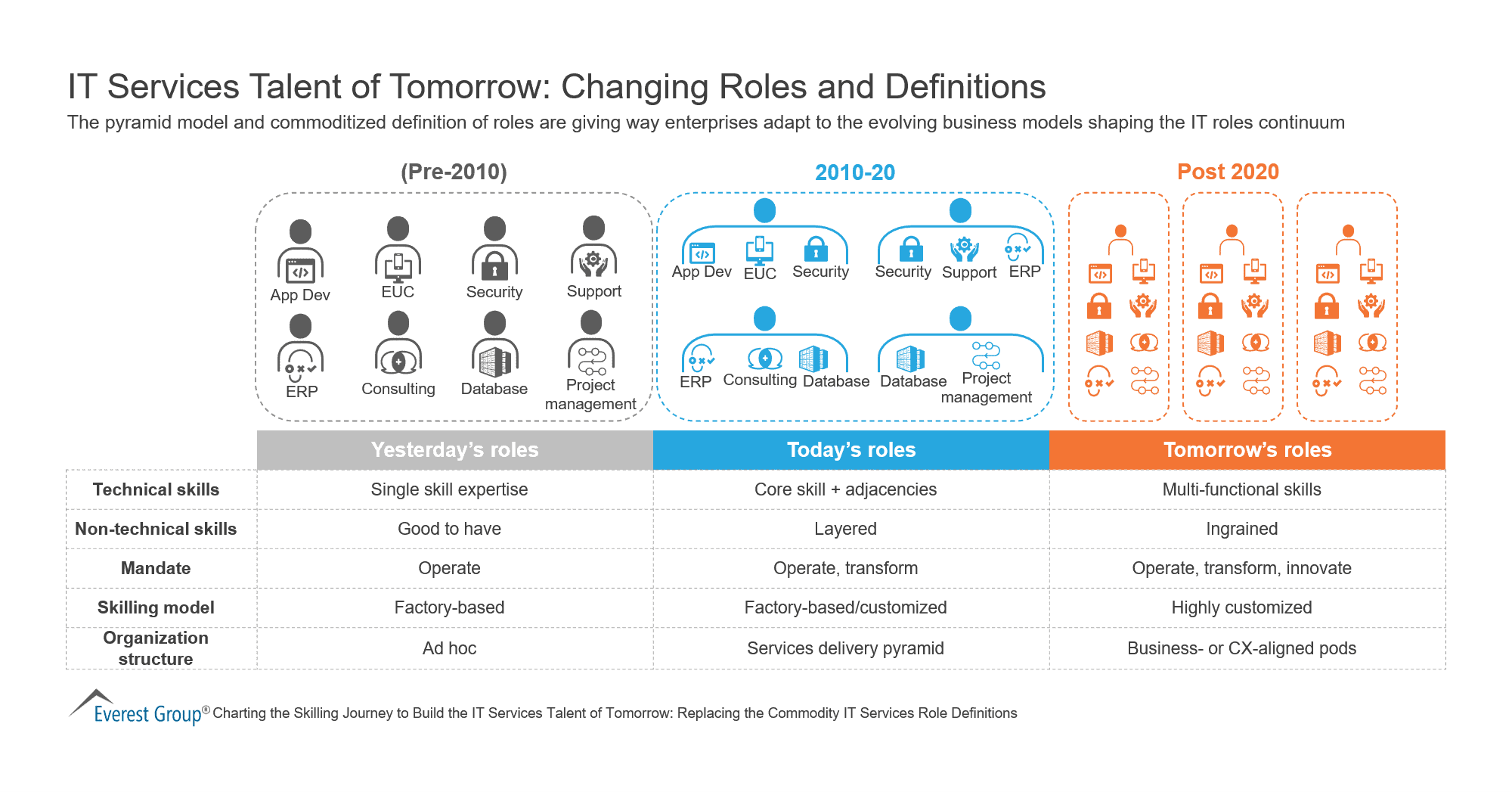 IT Services Talent of Tomorrow: Changing Roles and Definitions

The pyramid model and commoditized definition of roles are giving way enterprises adapt to the evolving business models shaping the IT roles continuum

(Pre-2010)

App Dev EUC Security Support
ERP Consulting Database Project management

2010-20

App Dev EUC Security
Security Support ERP
ERP Consulting Database
Database Project management

Post 2020

| | Yesterday's roles | Today's roles | Tomorrow's roles |
|---|---|---|---|
| Technical skills | Single skill expertise | Core skill + adjacencies | Multi-functional skills |
| Non-technical skills | Good to have | Layered | Ingrained |
| Mandate | Operate | Operate, transform | Operate, transform, innovate |
| Skilling model | Factory-based | Factory-based/customized | Highly customized |
| Organization structure | Ad hoc | Services delivery pyramid | Business- or CX-aligned pods |

Everest Group® Charting the Skilling Journey to Build the IT Services Talent of Tomorrow: Replacing the Commodity IT Services Role Definitions